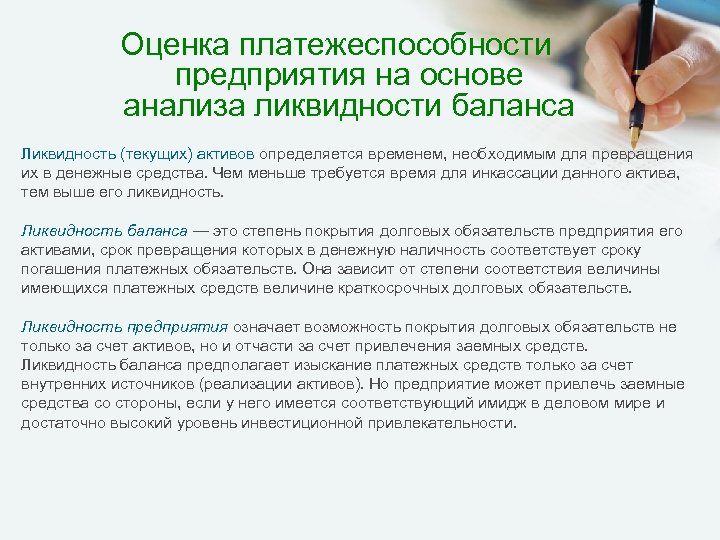 Оценка платежеспособности предприятия на основе анализа ликвидности баланса

Ликвидность (текущих) активов определяется временем, необходимым для превращения их в денежные средства. Чем меньше требуется время для инкассации данного актива, тем выше его ликвидность.

Ликвидность баланса — это степень покрытия долговых обязательств предприятия его активами, срок превращения которых в денежную наличность соответствует сроку погашения платежных обязательств. Она зависит от степени соответствия величины имеющихся платежных средств величине краткосрочных долговых обязательств.

Ликвидность предприятия означает возможность покрытия долговых обязательств не только за счет активов, но и отчасти за счет привлечения заемных средств. Ликвидность баланса предполагает изыскание платежных средств только за счет внутренних источников (реализации активов). Но предприятие может привлечь заемные средства со стороны, если у него имеется соответствующий имидж в деловом мире и достаточно высокий уровень инвестиционной привлекательности.